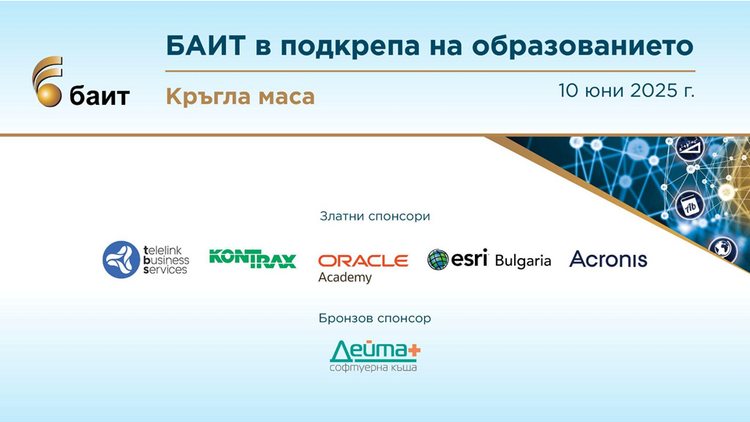 баит

БАИТ в подкрепа на образованието

Кръгла маса

10 юни 2025 г.

Златни спонсори

telelink business services

KONTRAX

ORACLE Academy

esri Bulgaria

Acronis

Бронзов спонсор

Дейта+ софтуерна къща